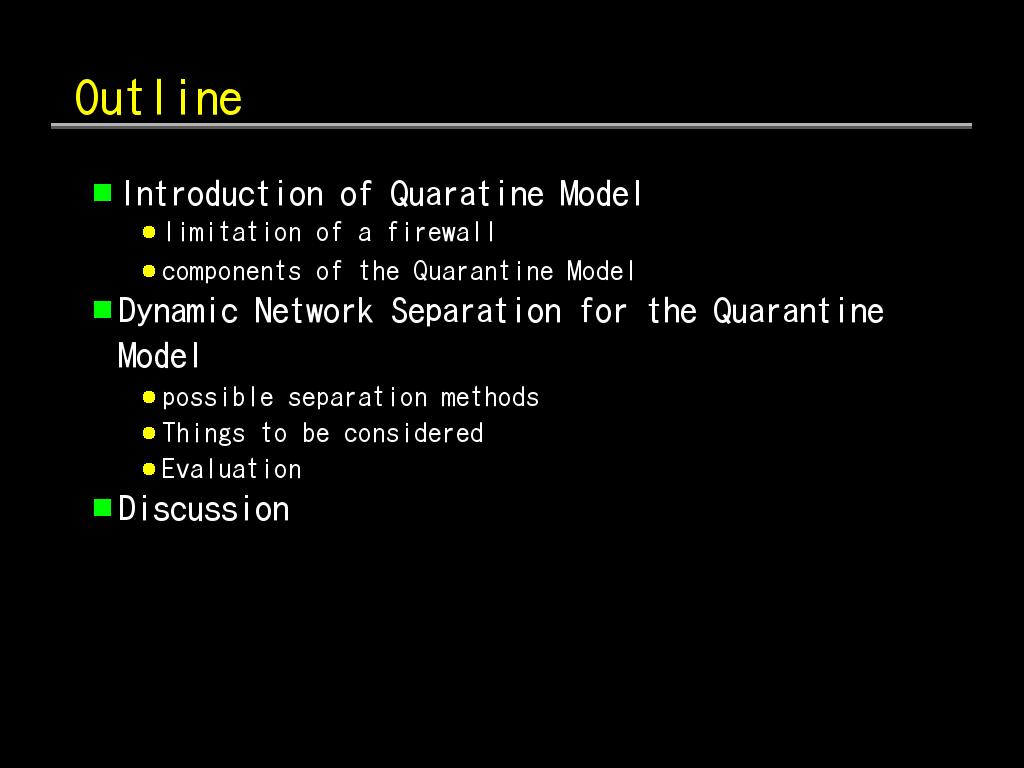 Outline

Introduction of Quaratine Model
limitation of a firewall
components of the Quarantine Model
Dynamic Network Separation for the Quarantine Model
possible separation methods
Things to be considered
Evaluation
Discussion